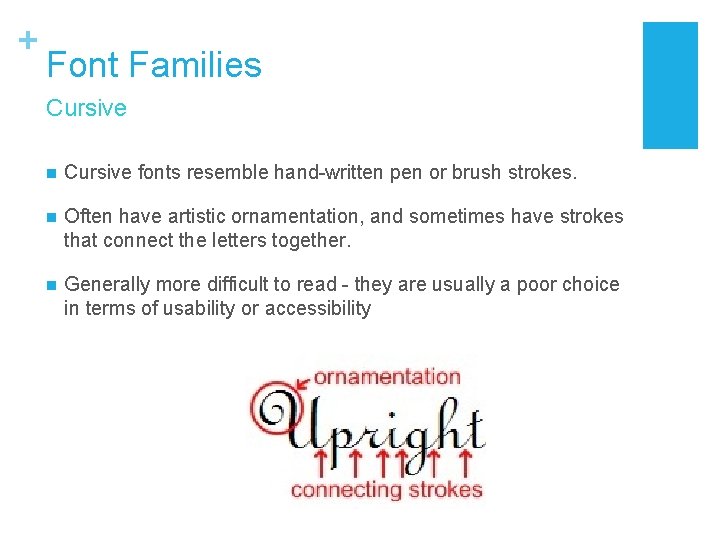 +
Font Families

Cursive

Cursive fonts resemble hand-written pen or brush strokes.

Often have artistic ornamentation, and sometimes have strokes that connect the letters together.

Generally more difficult to read - they are usually a poor choice in terms of usability or accessibility

ornamentation

Upright

connecting strokes